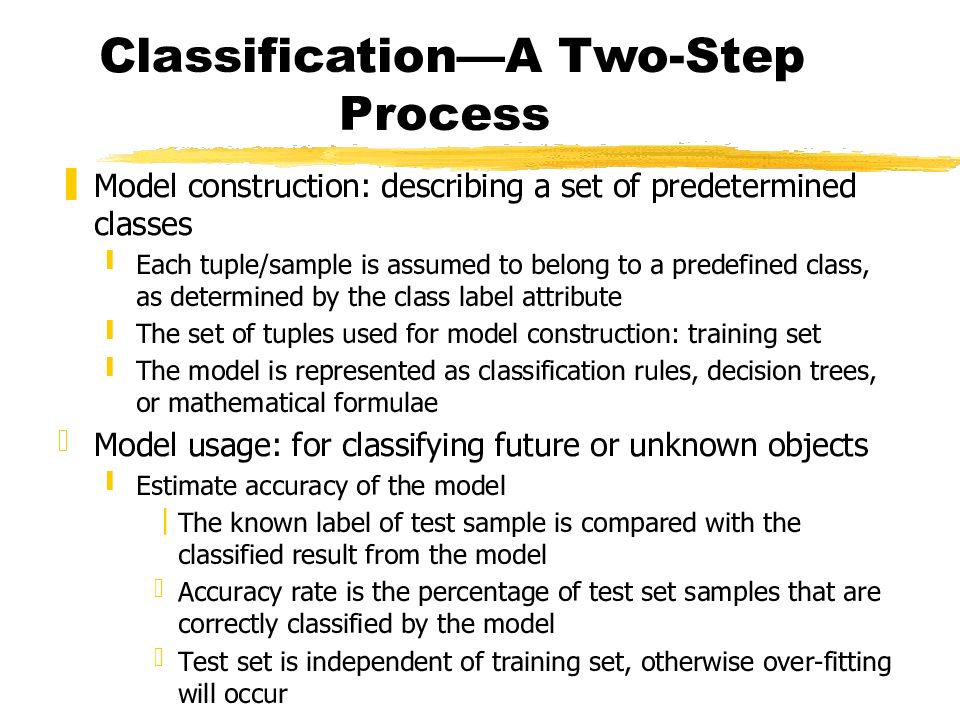 Classification—A Two-Step Process

Model construction: describing a set of predetermined classes

Each tuple/sample is assumed to belong to a predefined class, as determined by the class label attribute

The set of tuples used for model construction: training set

The model is represented as classification rules, decision trees, or mathematical formulae

Model usage: for classifying future or unknown objects

Estimate accuracy of the model

The known label of test sample is compared with the classified result from the model

Accuracy rate is the percentage of test set samples that are correctly classified by the model

Test set is independent of training set, otherwise over-fitting will occur